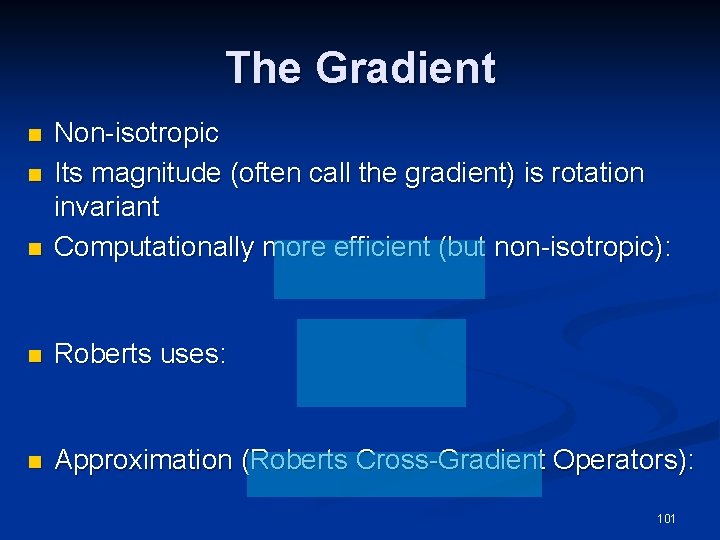 The Gradient

Non-isotropic

Its magnitude (often call the gradient) is rotation invariant

Computationally more efficient (but non-isotropic):

Roberts uses:

Approximation (Roberts Cross-Gradient Operators):

101